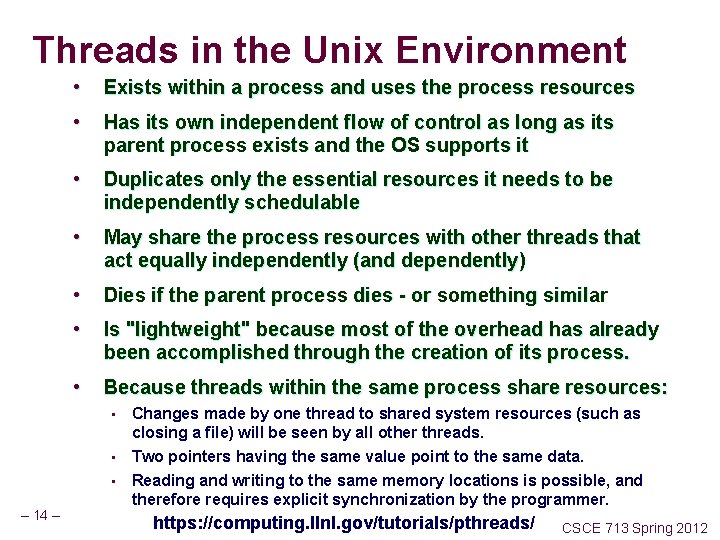 Threads in the Unix Environment

• Exists within a process and uses the process resources

• Has its own independent flow of control as long as its parent process exists and the OS supports it

• Duplicates only the essential resources it needs to be independently schedulable

• May share the process resources with other threads that act equally independently (and dependently)

• Dies if the parent process dies - or something similar

• Is "lightweight" because most of the overhead has already been accomplished through the creation of its process.

• Because threads within the same process share resources:

▪ Changes made by one thread to shared system resources (such as closing a file) will be seen by all other threads.

▪ Two pointers having the same value point to the same data.

▪ Reading and writing to the same memory locations is possible, and therefore requires explicit synchronization by the programmer.

– 14 –

https://computing.llnl.gov/tutorials/pthreads/

CSCE 713 Spring 2012